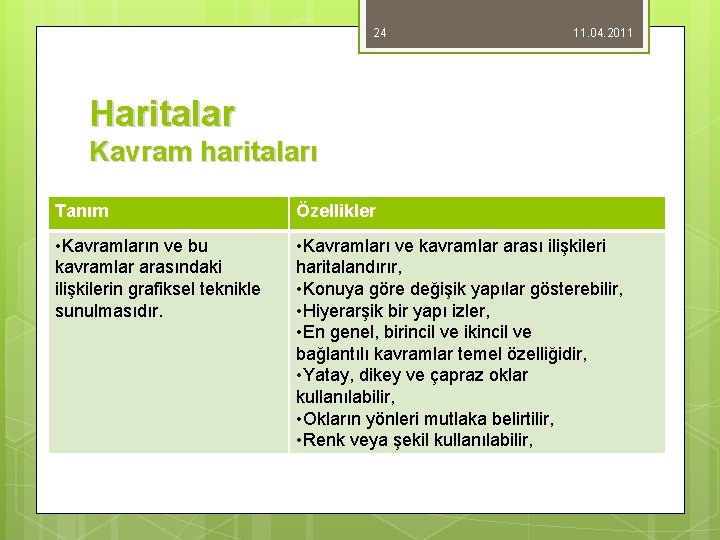 24

11.04.2011

Haritalar
Kavram haritaları

| Tanım | Özellikler |
|---|---|
| •Kavramların ve bu kavramlar arasındaki ilişkilerin grafiksel teknikle sunulmasıdır. | •Kavramları ve kavramlar arası ilişkileri haritalandırır, •Konuya göre değişik yapılar gösterebilir, •Hiyerarşik bir yapı izler, •En genel, birincil ve ikincil ve bağlantılı kavramlar temel özelliğidir, •Yatay, dikey ve çapraz oklar kullanılabilir, •Okların yönleri mutlaka belirtilir, •Renk veya şekil kullanılabilir, |